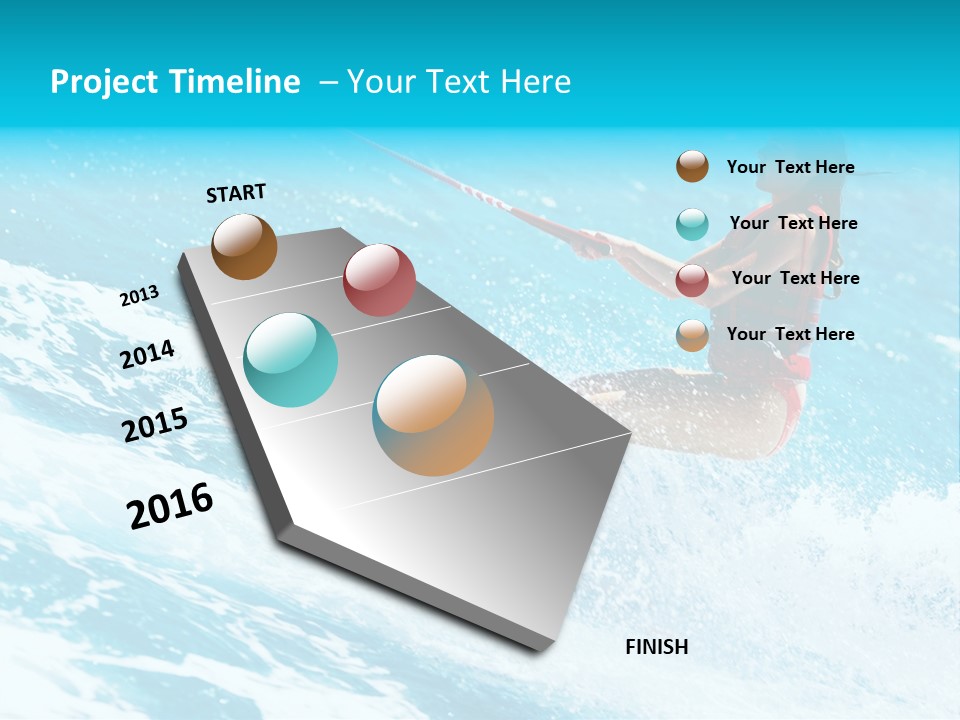 Project Timeline – Your Text Here

START

2013

2014

2015

2016

FINISH

Your Text Here

Your Text Here

Your Text Here

Your Text Here